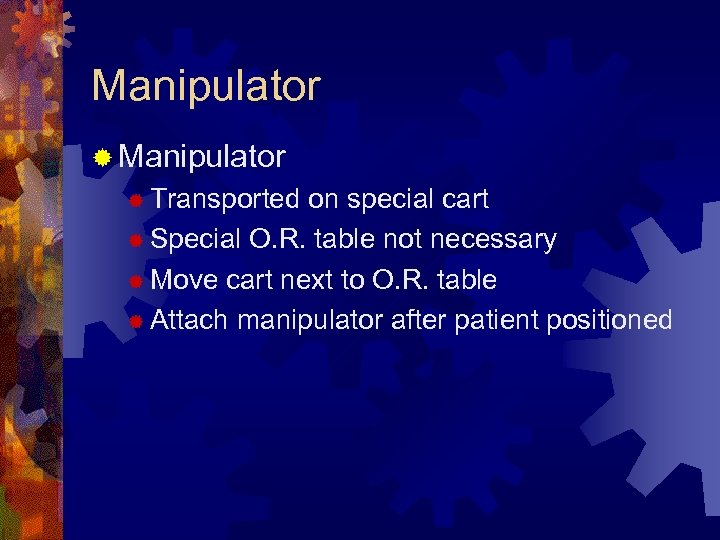 Manipulator

Manipulator

Transported on special cart

Special O.R. table not necessary

Move cart next to O.R. table

Attach manipulator after patient positioned